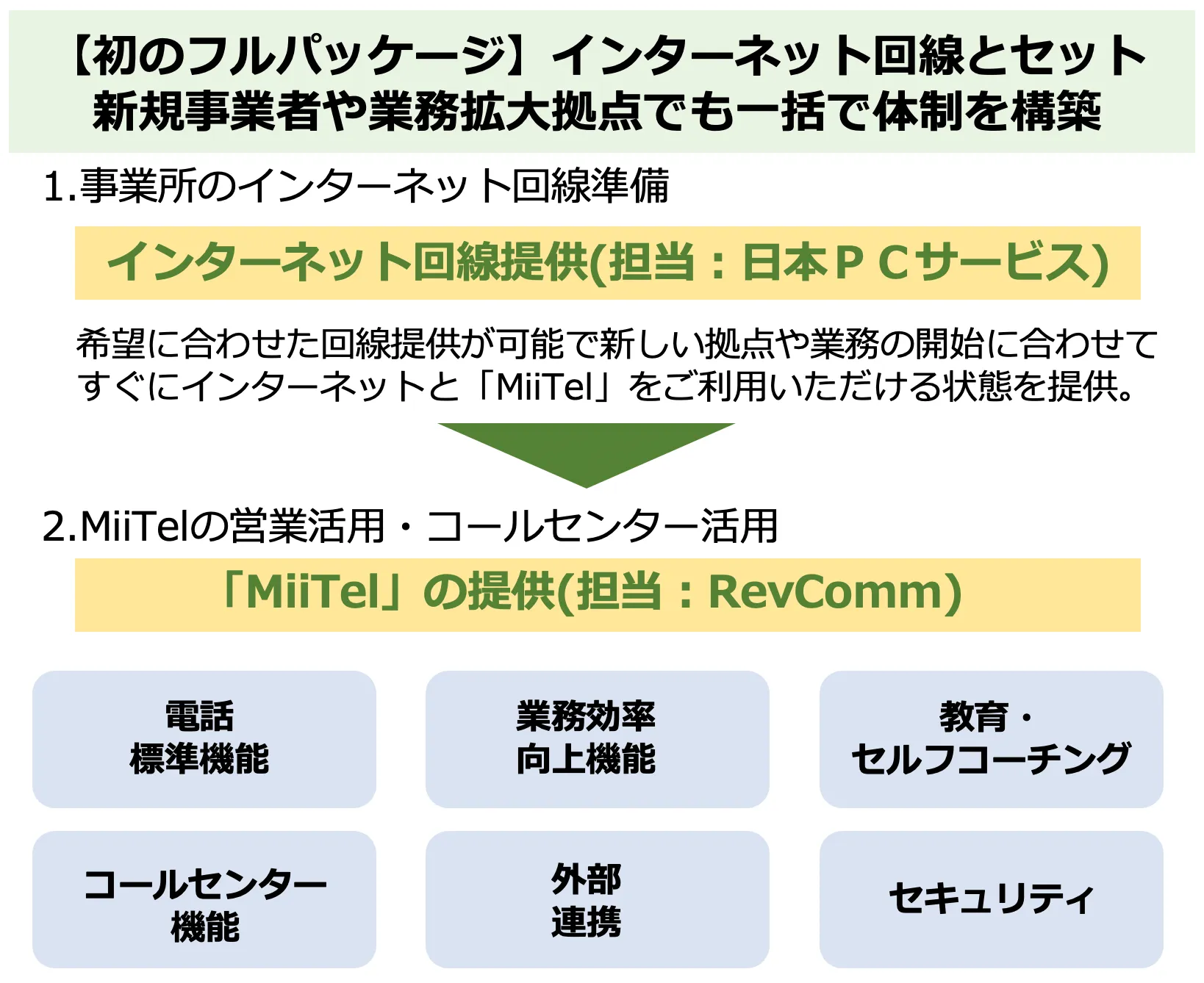 【初のフルパッケージ】インターネット回線とセット
新規事業者や業務拡大拠点でも一括で体制を構築

1.事業所のインターネット回線準備

インターネット回線提供(担当：日本ＰＣサービス)

希望に合わせた回線提供が可能で新しい拠点や業務の開始に合わせてすぐにインターネットと「MiiTel」をご利用いただける状態を提供。

2.MiiTelの営業活用・コールセンター活用

「MiiTel」の提供(担当：RevComm)

電話
標準機能

業務効率
向上機能

教育・
セルフコーチング

コールセンター
機能

外部
連携

セキュリティ